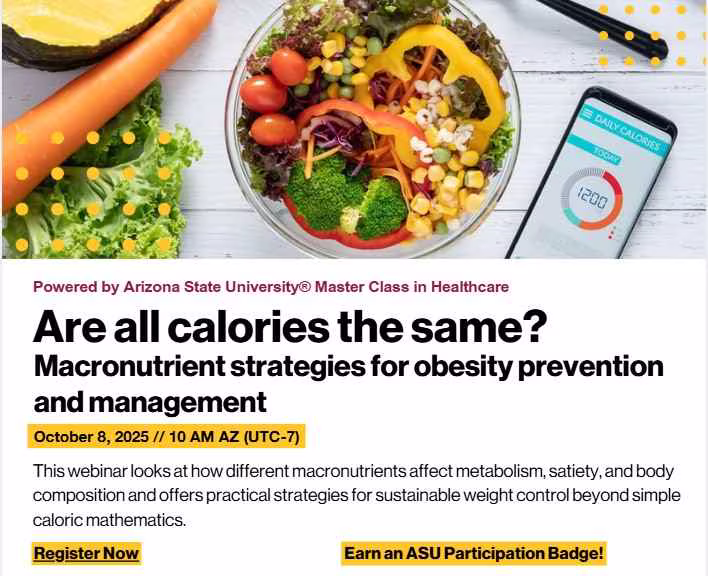 DAILY CALORIES

TODAY

1200

Powered by Arizona State University® Master Class in Healthcare

Are all calories the same?

Macronutrient strategies for obesity prevention and management

October 8, 2025 // 10 AM AZ (UTC-7)

This webinar looks at how different macronutrients affect metabolism, satiety, and body composition and offers practical strategies for sustainable weight control beyond simple caloric mathematics.

Register Now

Earn an ASU Participation Badge!